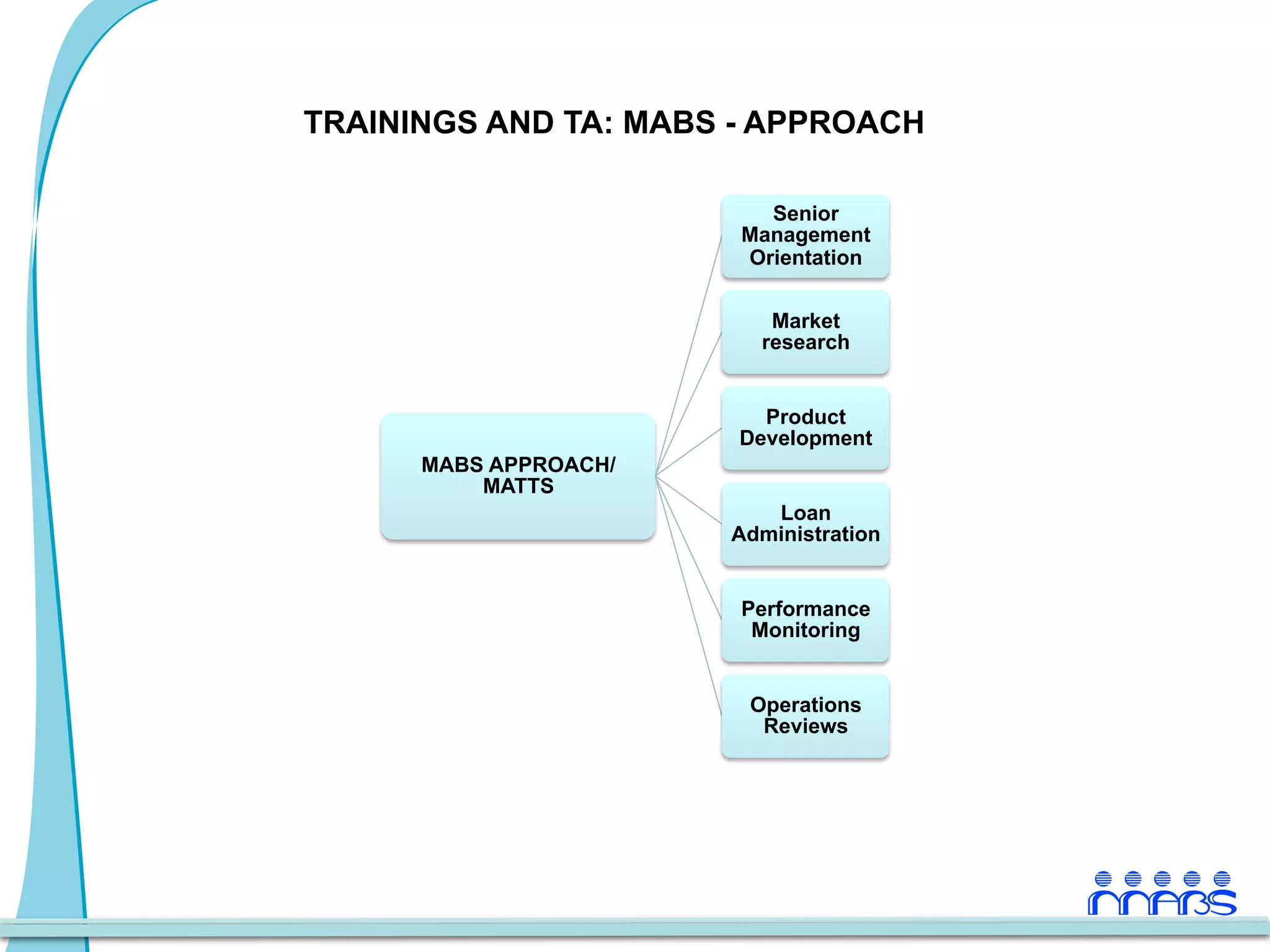 TRAININGS AND TA: MABS - APPROACH

MABS APPROACH/ MATTS

Senior Management Orientation

Market research

Product Development

Loan Administration

Performance Monitoring

Operations Reviews

MABS